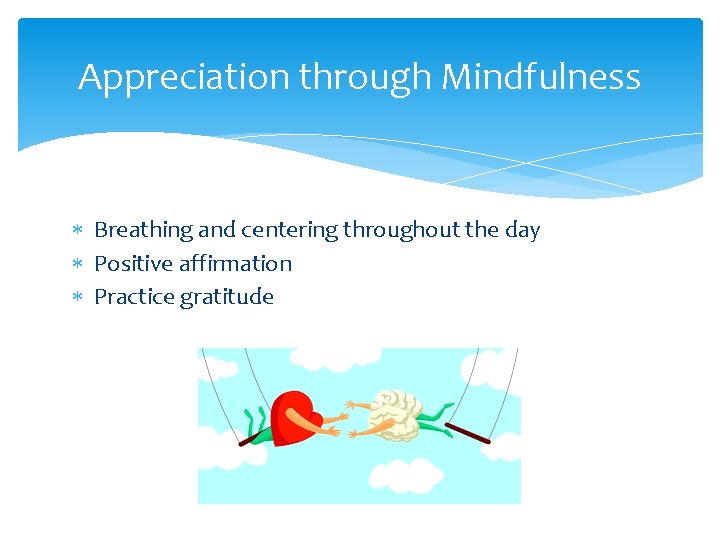 Appreciation through Mindfulness

* Breathing and centering throughout the day
* Positive affirmation
* Practice gratitude